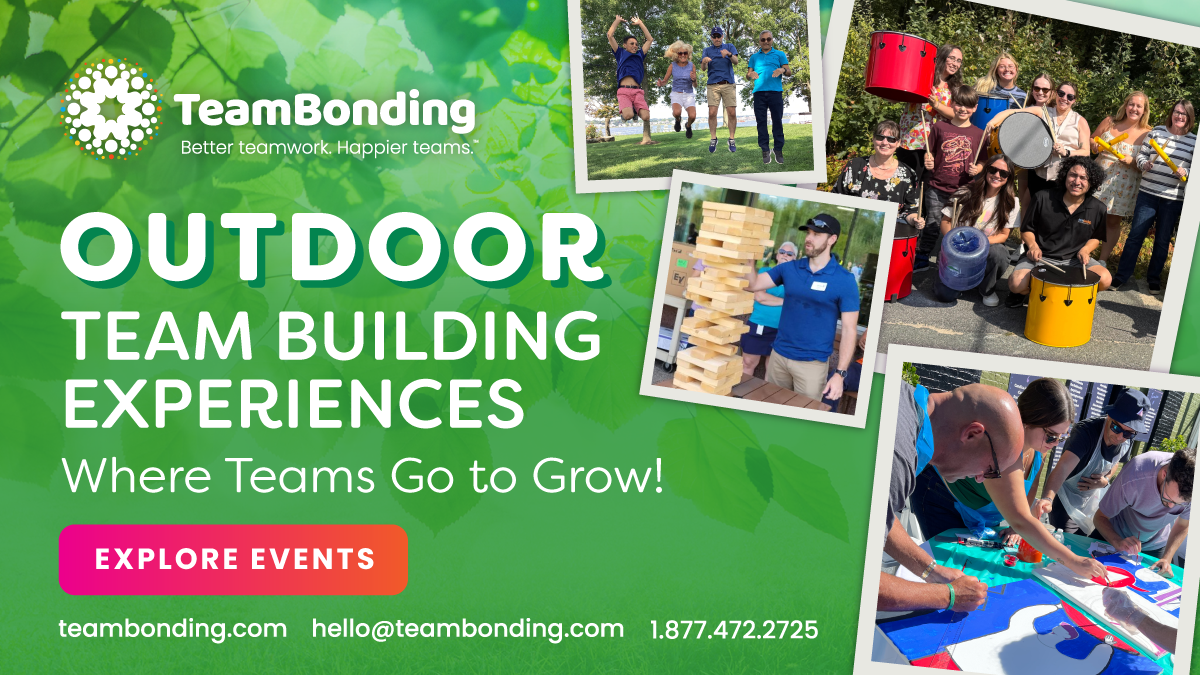 TeamBonding
Better teamwork. Happier teams.™

OUTDOOR
TEAM BUILDING EXPERIENCES
Where Teams Go to Grow!

EXPLORE EVENTS

teambonding.com hello@teambonding.com 1.877.472.2725